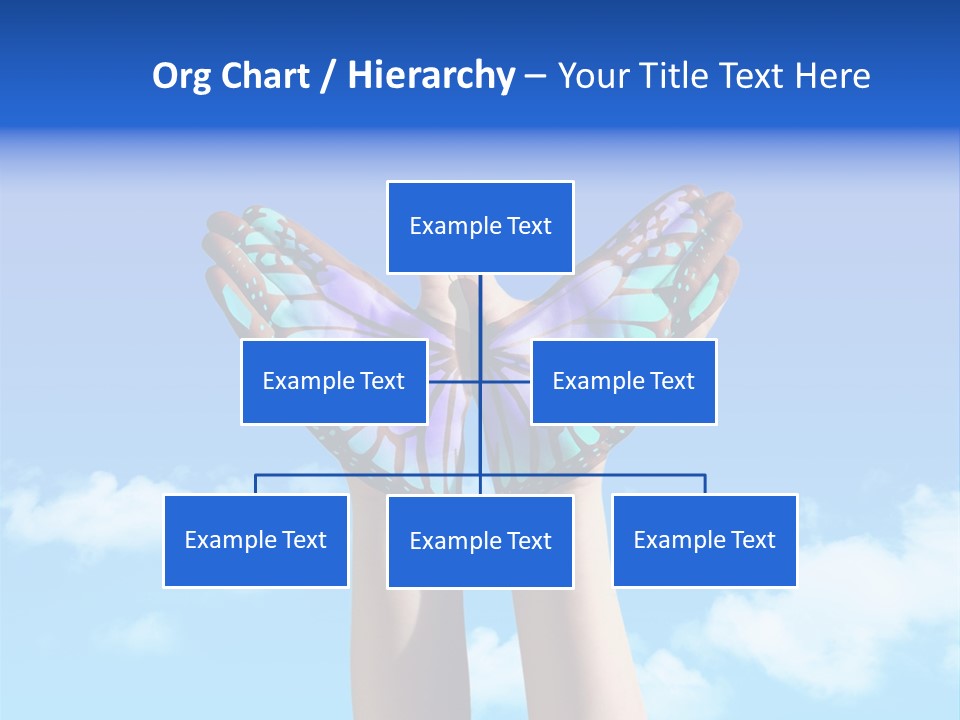 Org Chart / Hierarchy – Your Title Text Here

Example Text

Example Text

Example Text

Example Text

Example Text

Example Text